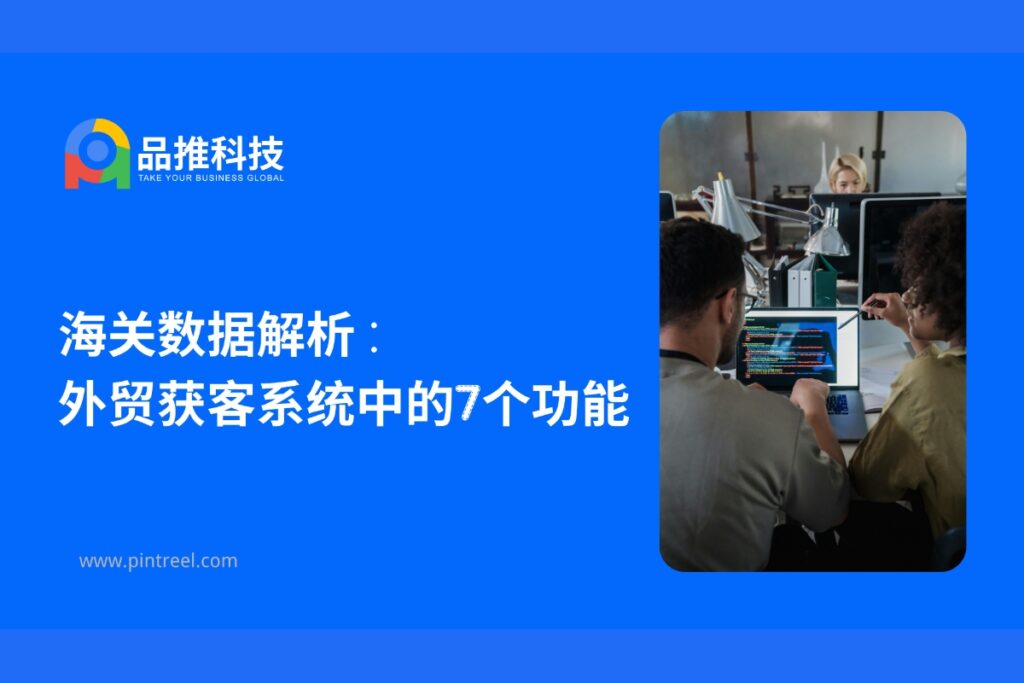 品推科技
TAKE YOUR BUSINESS GLOBAL

海关数据解析：
外贸获客系统中的7个功能

www.pintreel.com